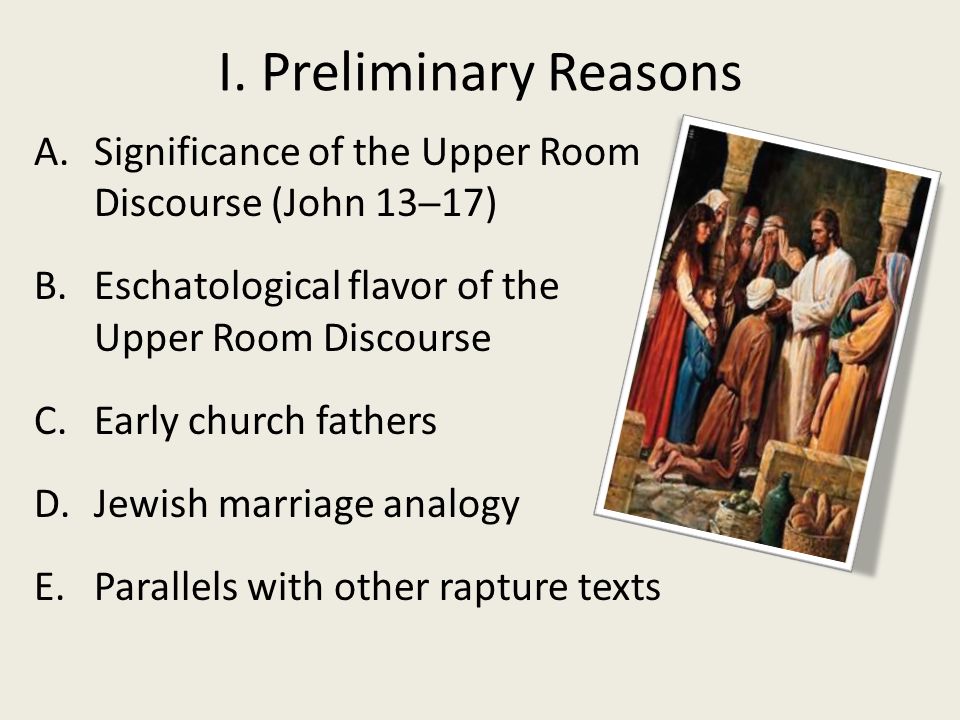 I. Preliminary Reasons

A. Significance of the Upper Room Discourse (John 13–17)

B. Eschatological flavor of the Upper Room Discourse

C. Early church fathers

D. Jewish marriage analogy

E. Parallels with other rapture texts